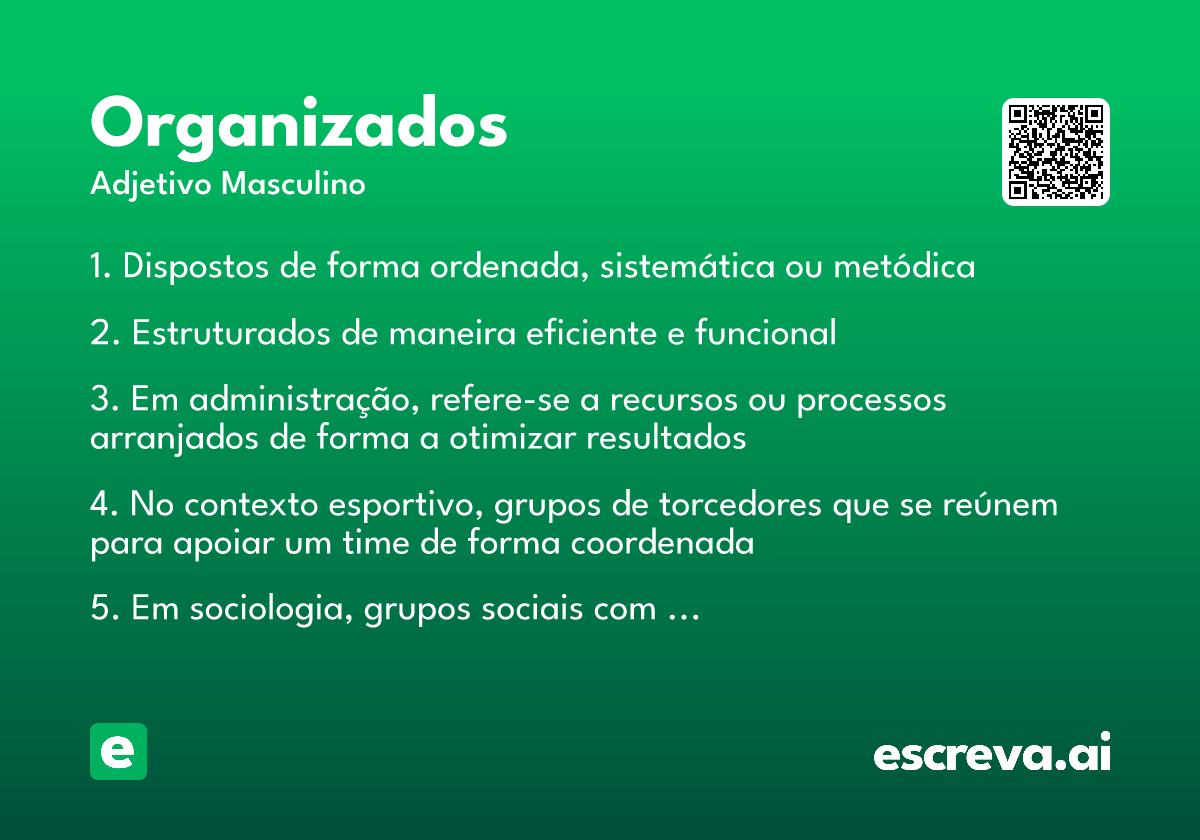 Organizados
Adjetivo Masculino

1. Dispostos de forma ordenada, sistemática ou metódica

2. Estruturados de maneira eficiente e funcional

3. Em administração, refere-se a recursos ou processos arranjados de forma a otimizar resultados

4. No contexto esportivo, grupos de torcedores que se reúnem para apoiar um time de forma coordenada

5. Em sociologia, grupos sociais com …

e

escreva.ai